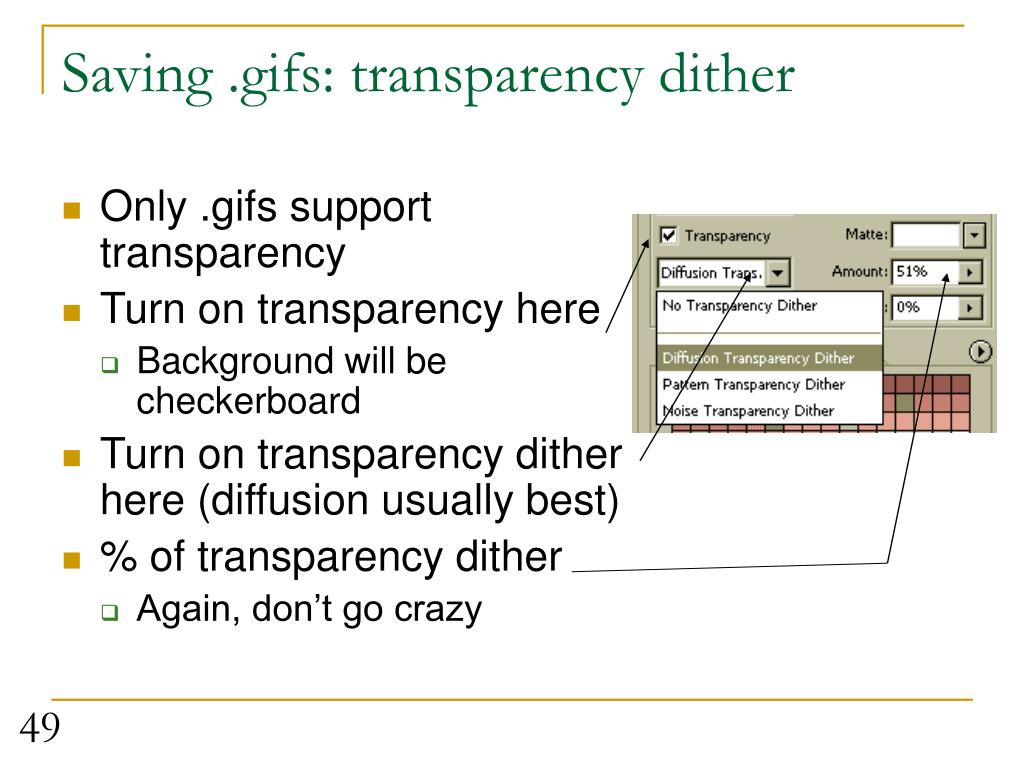 Saving .gifs: transparency dither

Only .gifs support transparency

Turn on transparency here

Background will be checkerboard

Turn on transparency dither here (diffusion usually best)

% of transparency dither

Again, don't go crazy

Transparency
Matte:
Diffusion Trans.
Amount: 51%
No Transparency Dither
0%
Diffusion Transparency Dither
Pattern Transparency Dither
Noise Transparency Dither

49